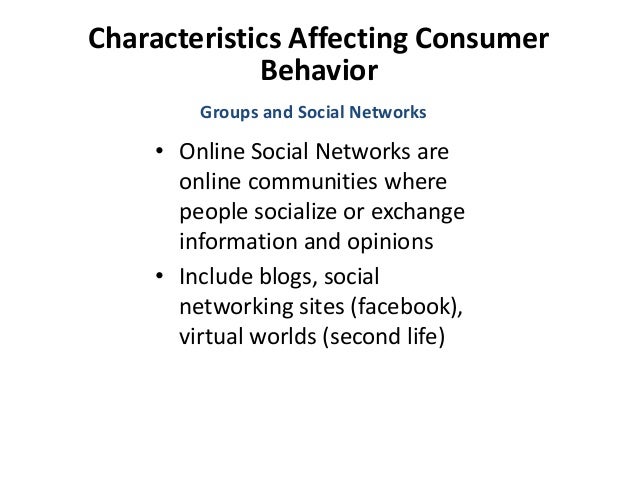 Characteristics Affecting Consumer Behavior

Groups and Social Networks

• Online Social Networks are online communities where people socialize or exchange information and opinions
• Include blogs, social networking sites (facebook), virtual worlds (second life)